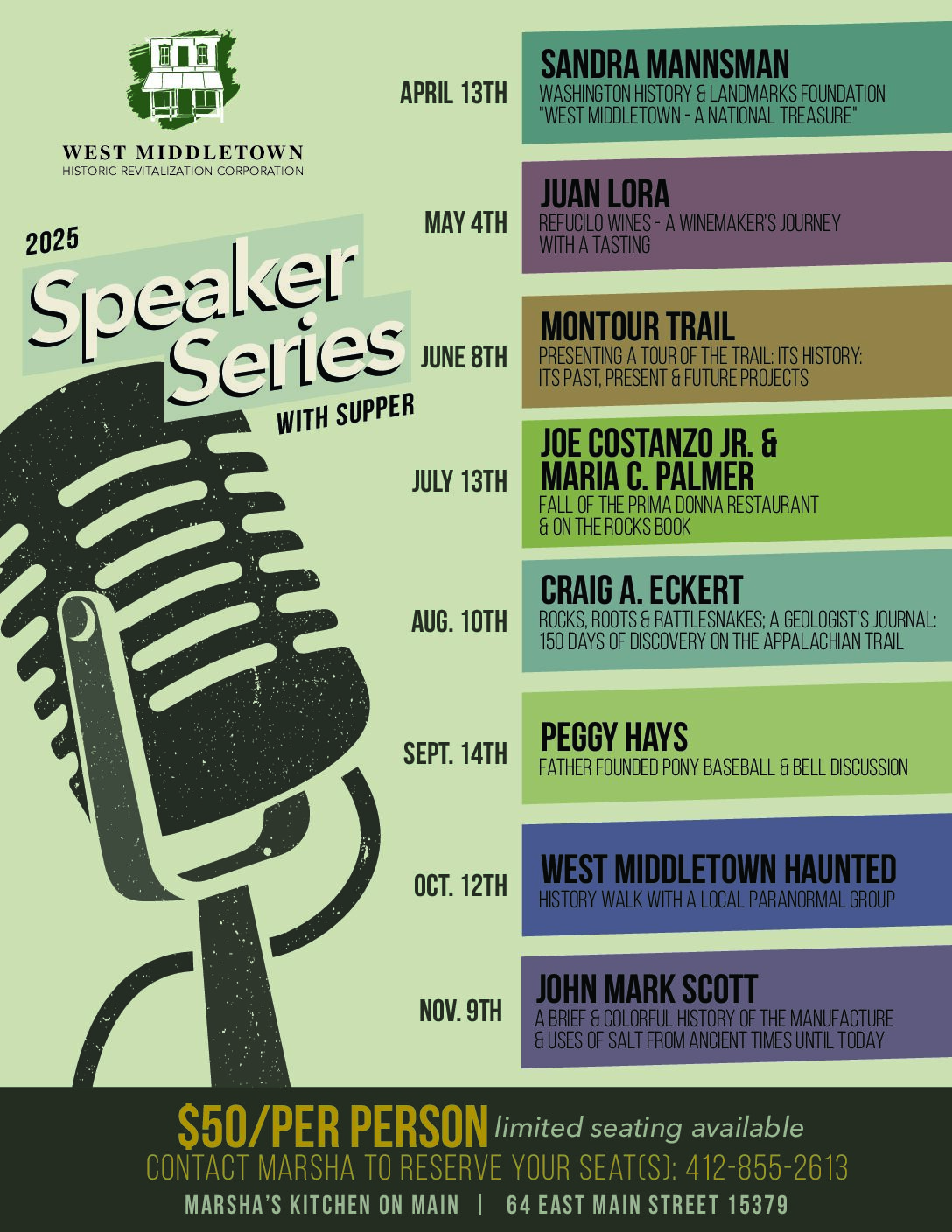 WEST MIDDLETOWN
HISTORIC REVITALIZATION CORPORATION

2025
Speaker Series
WITH SUPPER

APRIL 13TH
SANDRA MANNSMAN
WASHINGTON HISTORY & LANDMARKS FOUNDATION "WEST MIDDLETOWN - A NATIONAL TREASURE"

MAY 4TH
JUAN LORA
REFUCILO WINES - A WINEMAKER'S JOURNEY WITH A TASTING

JUNE 8TH
MONTOUR TRAIL
PRESENTING A TOUR OF THE TRAIL: ITS HISTORY: ITS PAST, PRESENT & FUTURE PROJECTS

JULY 13TH
JOE COSTANZO JR. & MARIA C. PALMER
FALL OF THE PRIMA DONNA RESTAURANT & ON THE ROCKS BOOK

AUG. 10TH
CRAIG A. ECKERT
ROCKS, ROOTS & RATTLESNAKES; A GEOLOGIST'S JOURNAL: 150 DAYS OF DISCOVERY ON THE APPALACHIAN TRAIL

SEPT. 14TH
PEGGY HAYS
FATHER FOUNDED PONY BASEBALL & BELL DISCUSSION

OCT. 12TH
WEST MIDDLETOWN HAUNTED
HISTORY WALK WITH A LOCAL PARANORMAL GROUP

NOV. 9TH
JOHN MARK SCOTT
A BRIEF & COLORFUL HISTORY OF THE MANUFACTURE & USES OF SALT FROM ANCIENT TIMES UNTIL TODAY

$50/PER PERSON limited seating available
CONTACT MARSHA TO RESERVE YOUR SEAT(S): 412-855-2613
MARSHA'S KITCHEN ON MAIN | 64 EAST MAIN STREET 15379